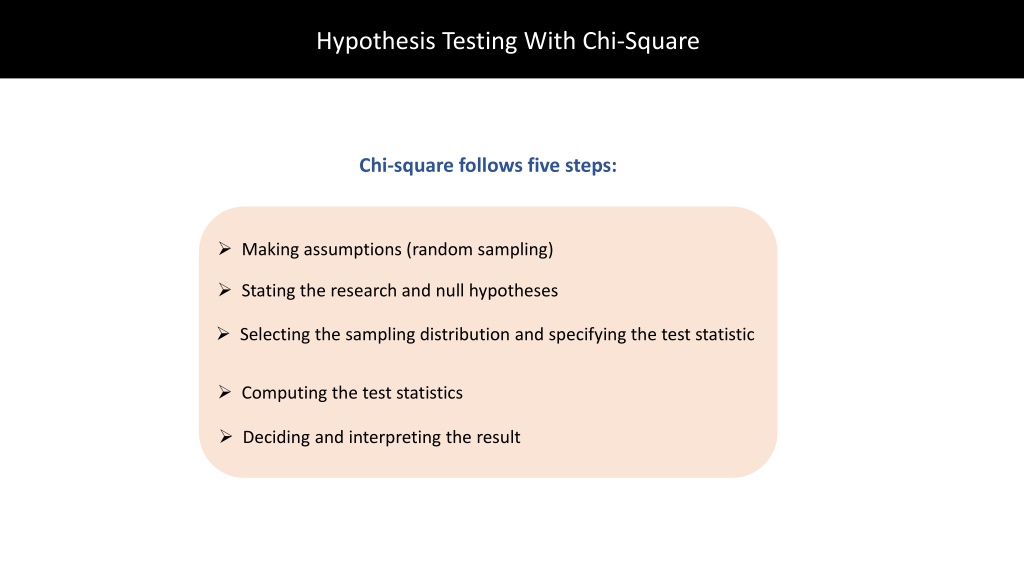 Hypothesis Testing With Chi-Square

Chi-square follows five steps:

➢ Making assumptions (random sampling)

➢ Stating the research and null hypotheses

➢ Selecting the sampling distribution and specifying the test statistic

➢ Computing the test statistics

➢ Deciding and interpreting the result